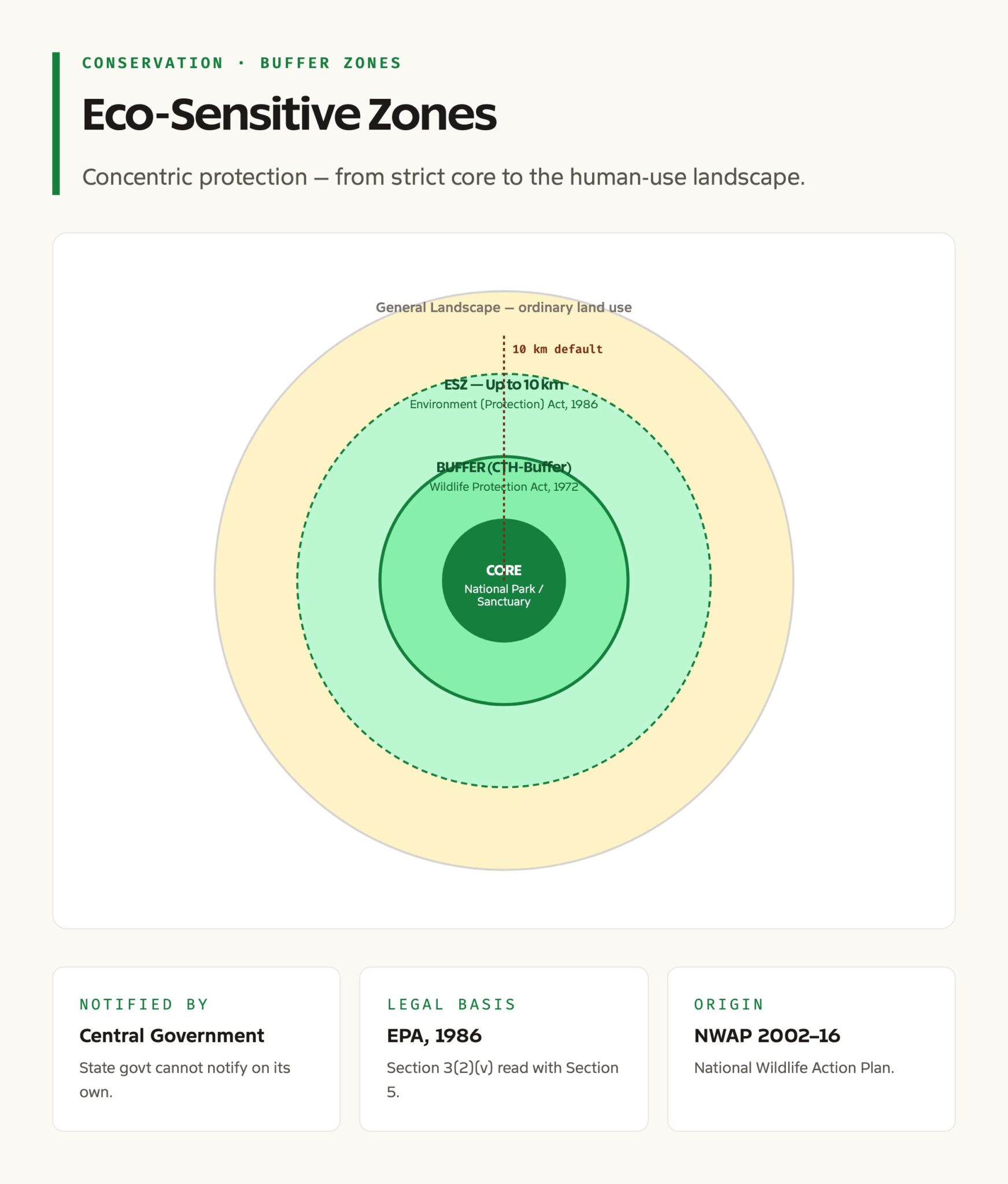 CONSERVATION · BUFFER ZONES

Eco-Sensitive Zones

Concentric protection — from strict core to the human-use landscape.

General Landscape — ordinary land use

10 km default

ESZ — Up to 10 km
Environment (Protection) Act, 1986

BUFFER (CTH-Buffer)
Wildlife Protection Act, 1972

CORE
National Park / Sanctuary

NOTIFIED BY
Central Government
State govt cannot notify on its own.

LEGAL BASIS
EPA, 1986
Section 3(2)(v) read with Section 5.

ORIGIN
NWAP 2002–16
National Wildlife Action Plan.